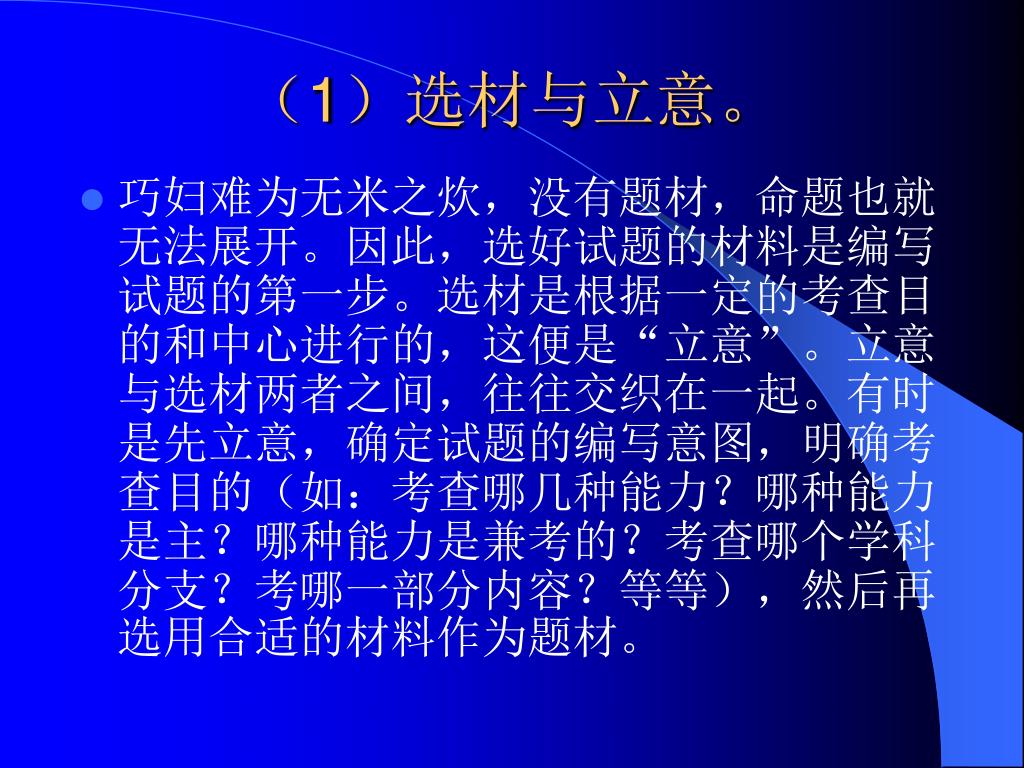 （1）选材与立意。

巧妇难为无米之炊，没有题材，命题也就无法展开。因此，选好试题的材料是编写试题的第一步。选材是根据一定的考查目的和中心进行的，这便是“立意”。立意与选材两者之间，往往交织在一起。有时是先立意，确定试题的编写意图，明确考查目的（如：考查哪几种能力？哪种能力是主？哪种能力是兼考的？考查哪个学科分支？考哪一部分内容？等等），然后再选用合适的材料作为题材。